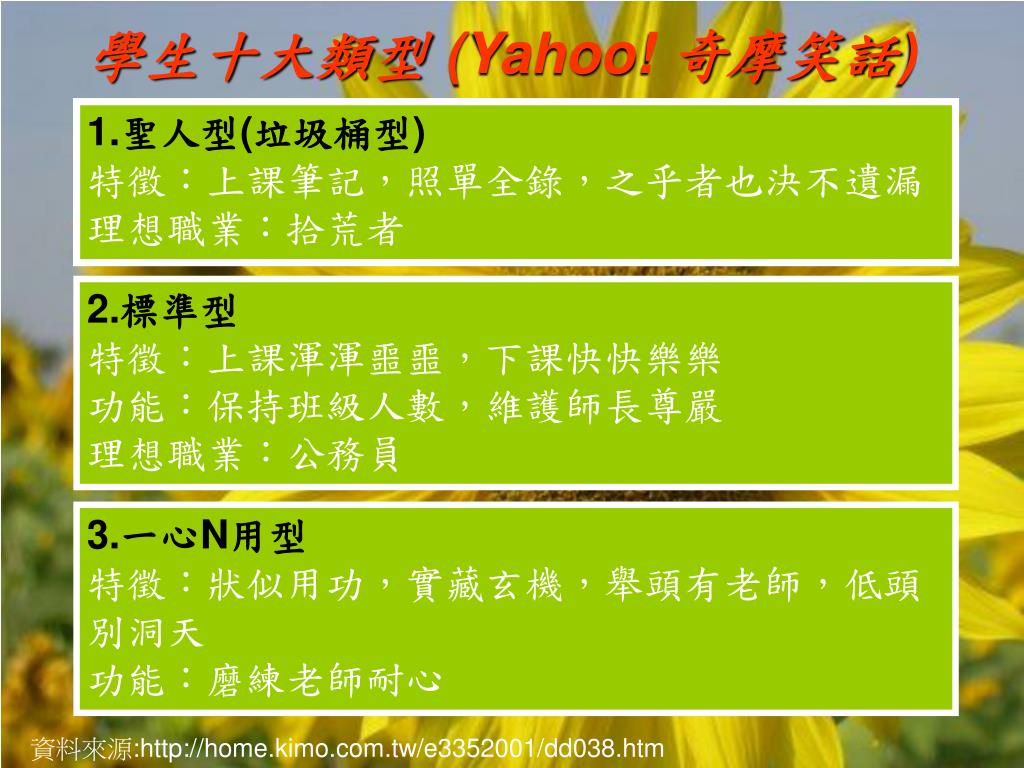 學生十大類型 (Yahoo! 奇摩笑話)

1.聖人型(垃圾桶型)
特徵：上課筆記，照單全錄，之乎者也決不遺漏
理想職業：拾荒者

2.標準型
特徵：上課渾渾噩噩，下課快快樂樂
功能：保持班級人數，維護師長尊嚴
理想職業：公務員

3.一心N用型
特徵：狀似用功，實藏玄機，舉頭有老師，低頭別洞天
功能：磨練老師耐心

資料來源:http://home.kimo.com.tw/e3352001/dd038.htm